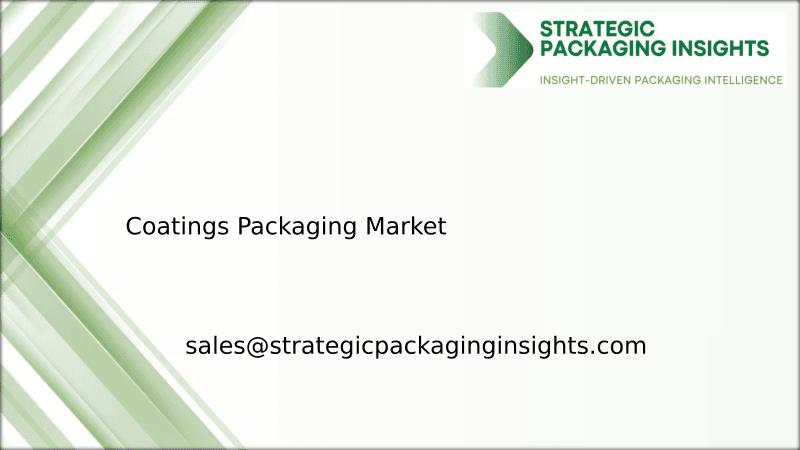 STRATEGIC PACKAGING INSIGHTS
INSIGHT-DRIVEN PACKAGING INTELLIGENCE

Coatings Packaging Market

sales@strategicpackaginginsights.com